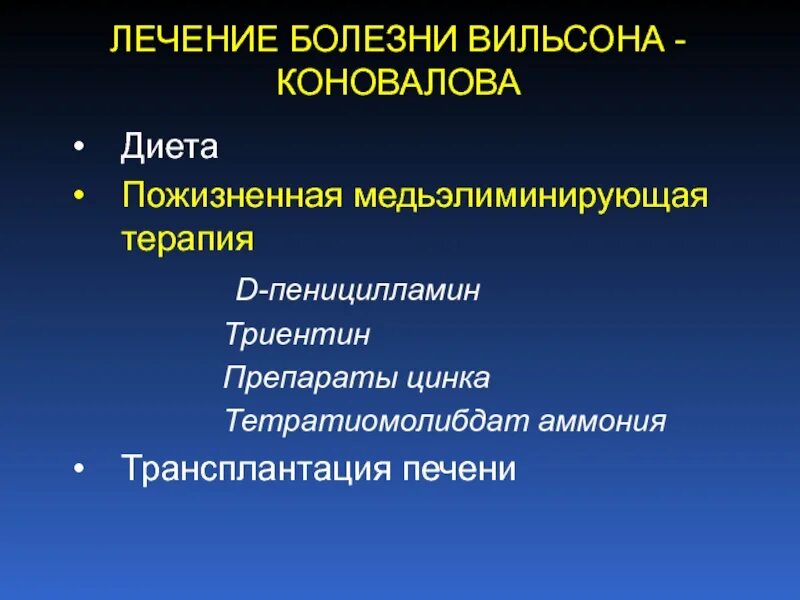 ЛЕЧЕНИЕ БОЛЕЗНИ ВИЛЬСОНА - КОНОВАЛОВА

• Диета
• Пожизненная медьэлиминирующая терапия

D-пеницилламин
Триентин
Препараты цинка
Тетратиомолибдат аммония

• Трансплантация печени